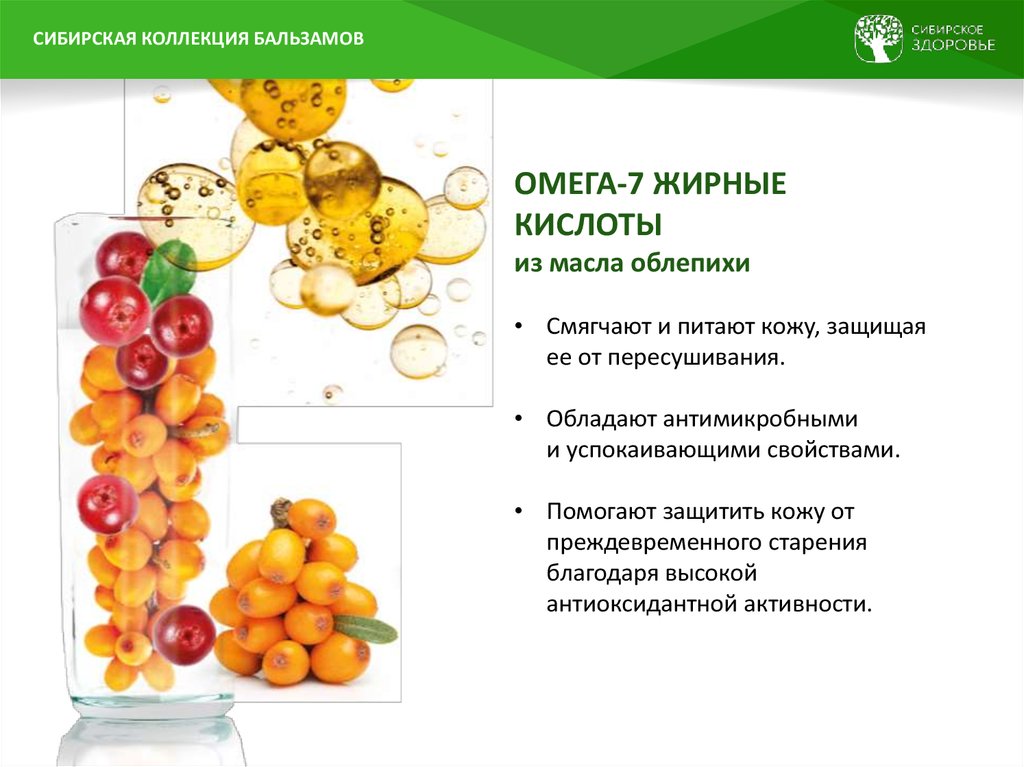 СИБИРСКАЯ КОЛЛЕКЦИЯ БАЛЬЗАМОВ

СИБИРСКОЕ ЗДОРОВЬЕ

ОМЕГА-7 ЖИРНЫЕ КИСЛОТЫ
из масла облепихи

• Смягчают и питают кожу, защищая ее от пересушивания.

• Обладают антимикробными и успокаивающими свойствами.

• Помогают защитить кожу от преждевременного старения благодаря высокой антиоксидантной активности.